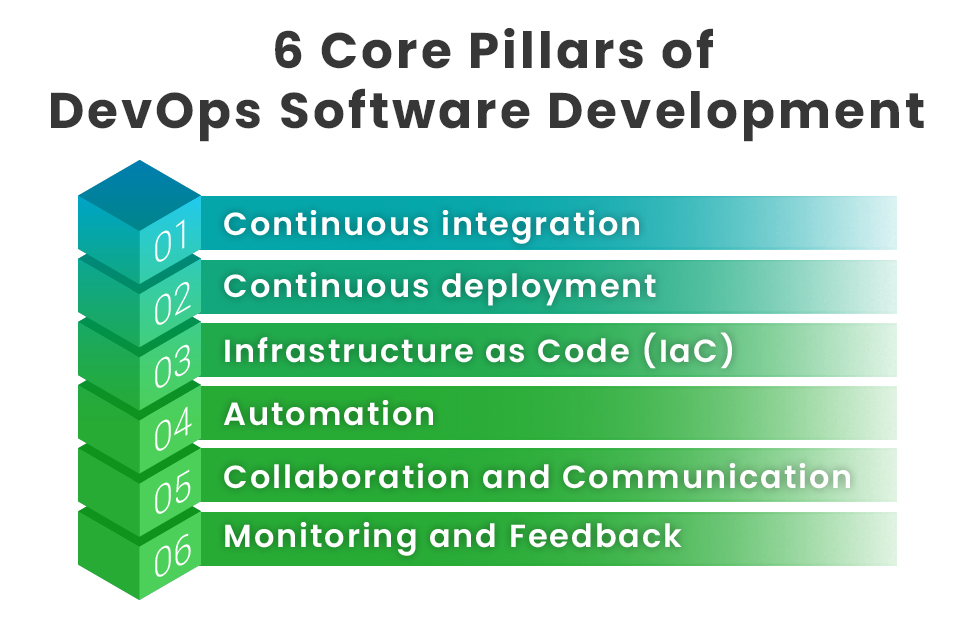 6 Core Pillars of
DevOps Software Development

01 Continuous integration
02 Continuous deployment
03 Infrastructure as Code (IaC)
04 Automation
05 Collaboration and Communication
06 Monitoring and Feedback